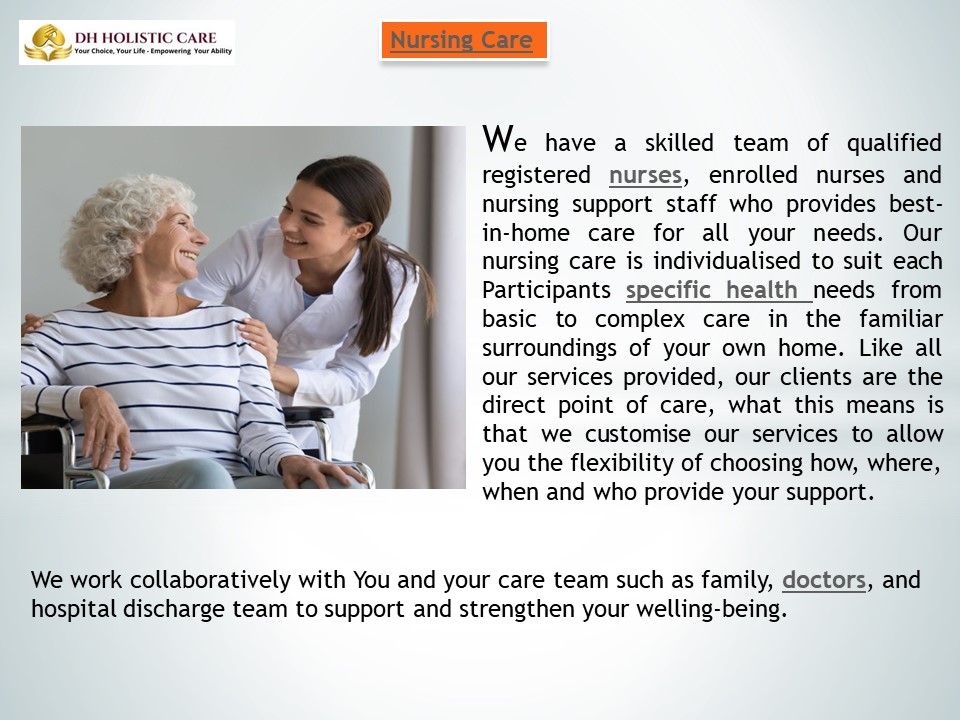 DH HOLISTIC CARE
Your Choice, Your Life - Empowering Your Ability

Nursing Care

We have a skilled team of qualified registered nurses, enrolled nurses and nursing support staff who provides best-in-home care for all your needs. Our nursing care is individualised to suit each Participants specific health needs from basic to complex care in the familiar surroundings of your own home. Like all our services provided, our clients are the direct point of care, what this means is that we customise our services to allow you the flexibility of choosing how, where, when and who provide your support.

We work collaboratively with You and your care team such as family, doctors, and hospital discharge team to support and strengthen your welling-being.